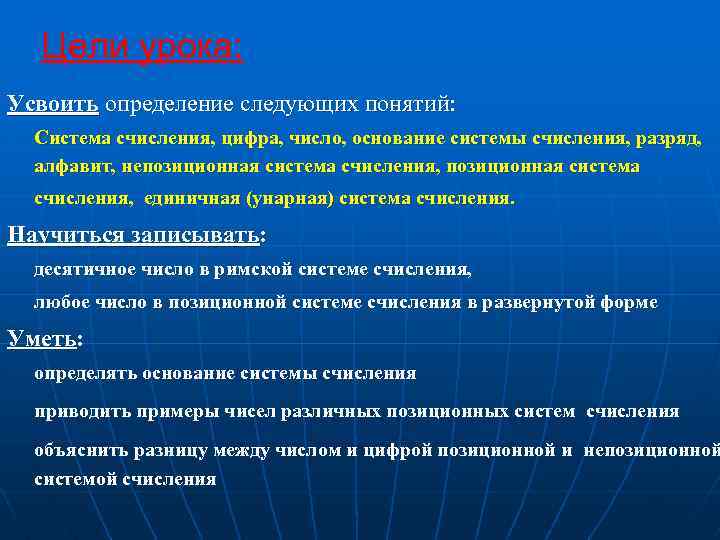 Цели урока:

Усвоить определение следующих понятий:

Система счисления, цифра, число, основание системы счисления, разряд, алфавит, непозиционная система счисления, позиционная система счисления, единичная (унарная) система счисления.

Научиться записывать:

десятичное число в римской системе счисления,

любое число в позиционной системе счисления в развернутой форме

Уметь:

определять основание системы счисления

приводить примеры чисел различных позиционных систем счисления

объяснить разницу между числом и цифрой позиционной и непозиционной системой счисления